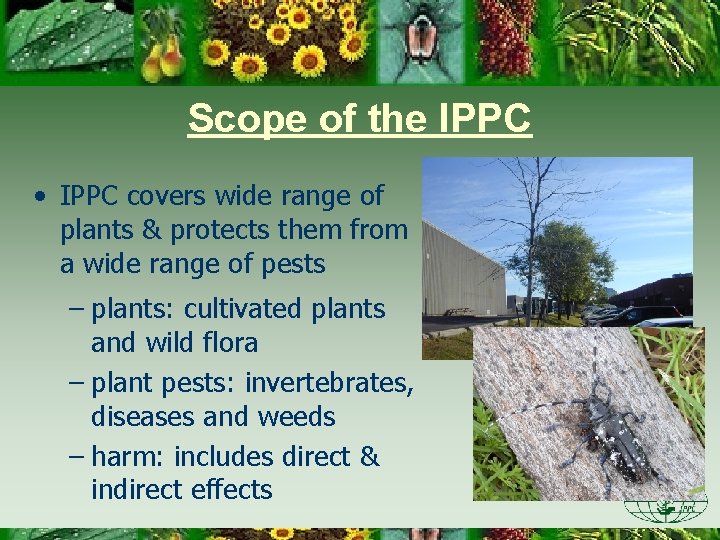 Scope of the IPPC

• IPPC covers wide range of plants & protects them from a wide range of pests

– plants: cultivated plants and wild flora

– plant pests: invertebrates, diseases and weeds

– harm: includes direct & indirect effects

IPPC